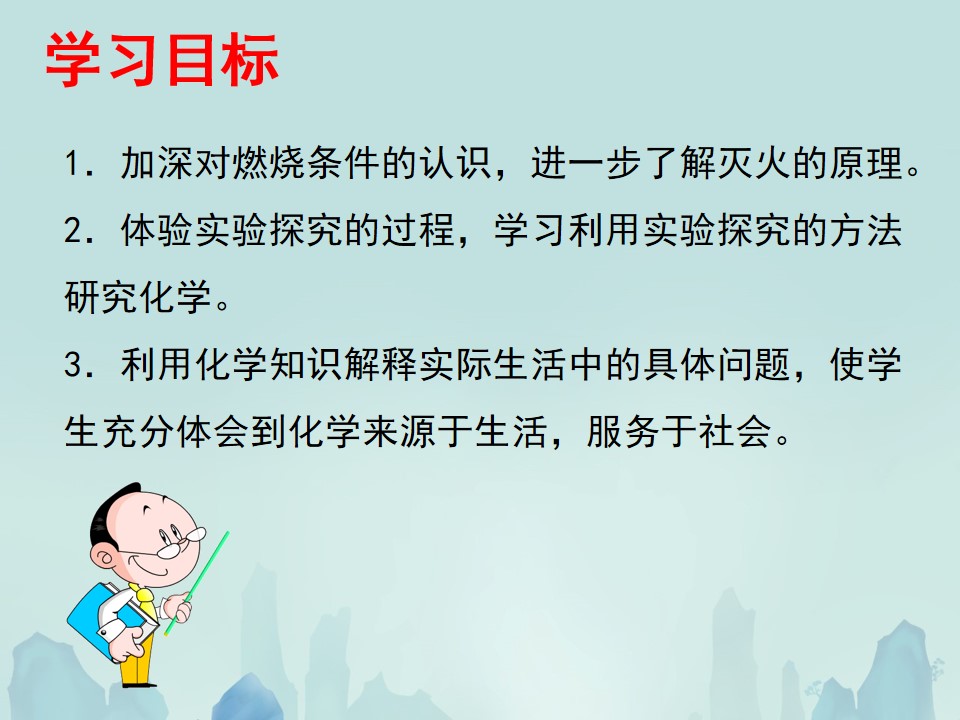 学习目标

1.加深对燃烧条件的认识，进一步了解灭火的原理。

2.体验实验探究的过程，学习利用实验探究的方法研究化学。

3.利用化学知识解释实际生活中的具体问题，使学生充分体会到化学来源于生活，服务于社会。